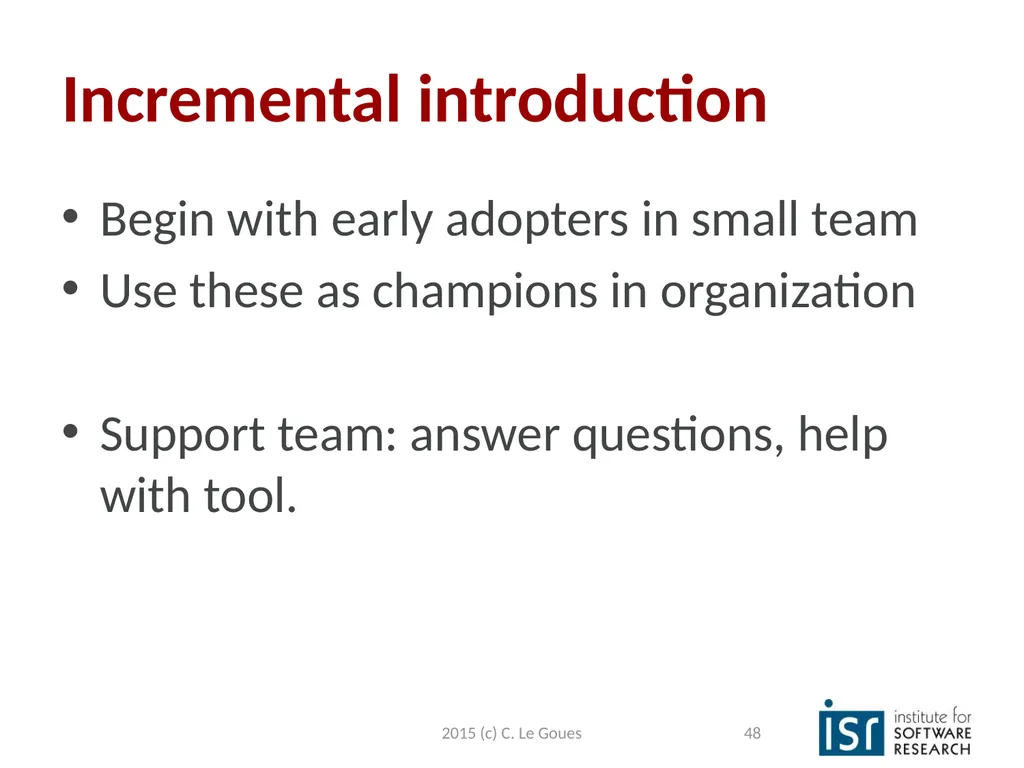 Incremental introduction

• Begin with early adopters in small team
• Use these as champions in organization

• Support team: answer questions, help with tool.

2015 (c) C. Le Goues

48

isr institute for SOFTWARE RESEARCH